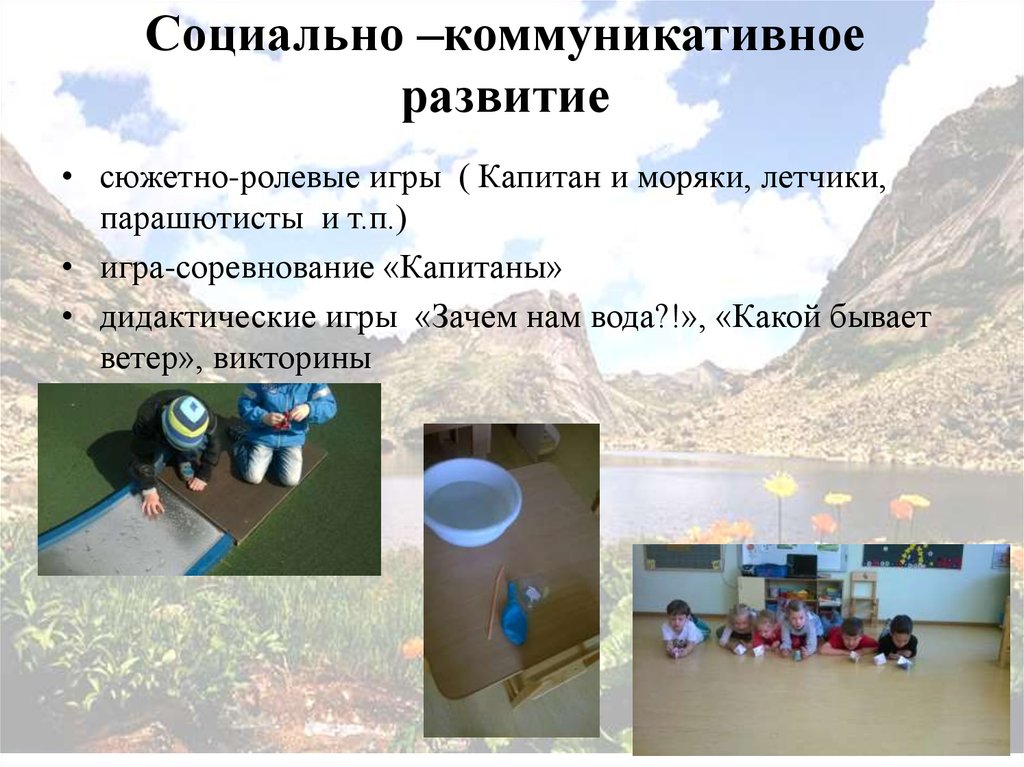 Социально –коммуникативное развитие

• сюжетно-ролевые игры ( Капитан и моряки, летчики, парашютисты и т.п.)
• игра-соревнование «Капитаны»
• дидактические игры «Зачем нам вода?!», «Какой бывает ветер», викторины